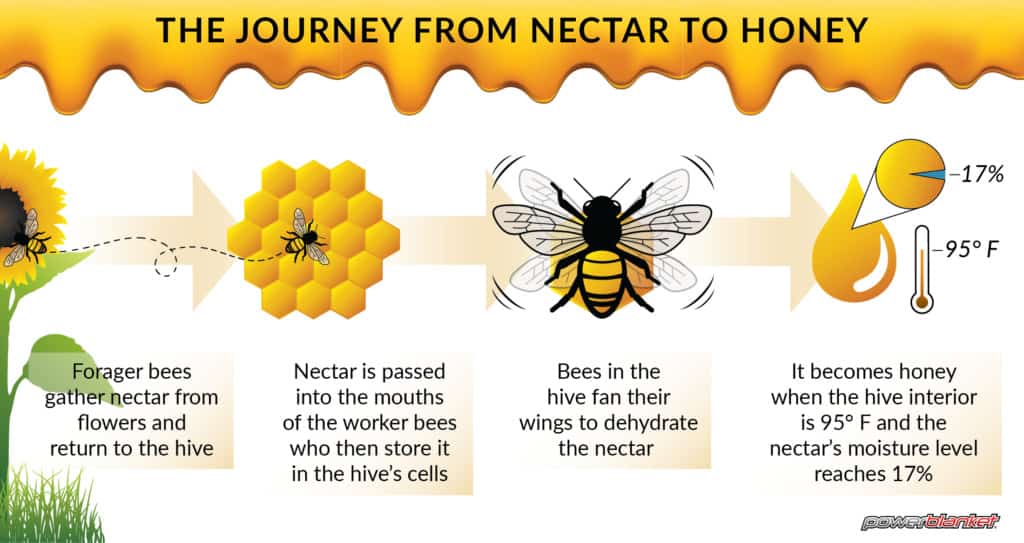 THE JOURNEY FROM NECTAR TO HONEY

–17%

–95° F

Forager bees gather nectar from flowers and return to the hive

Nectar is passed into the mouths of the worker bees who then store it in the hive's cells

Bees in the hive fan their wings to dehydrate the nectar

It becomes honey when the hive interior is 95° F and the nectar's moisture level reaches 17%

powerblanket